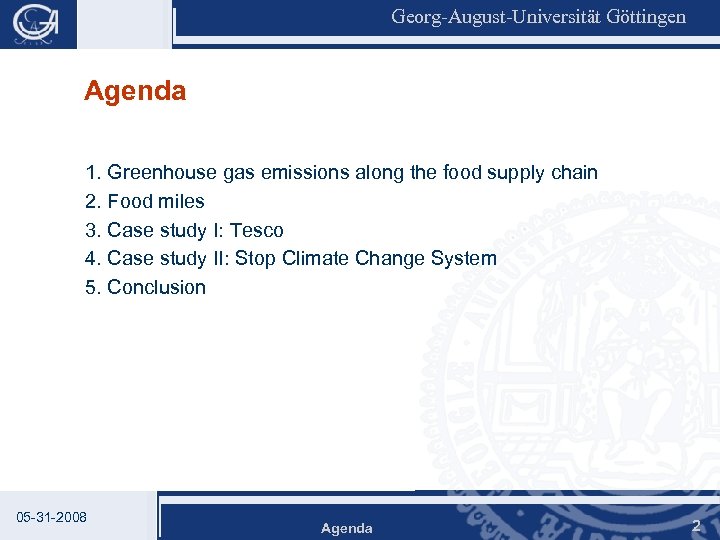 Georg-August-Universität Göttingen

Agenda

1. Greenhouse gas emissions along the food supply chain
2. Food miles
3. Case study I: Tesco
4. Case study II: Stop Climate Change System
5. Conclusion

05-31-2008

Agenda

2